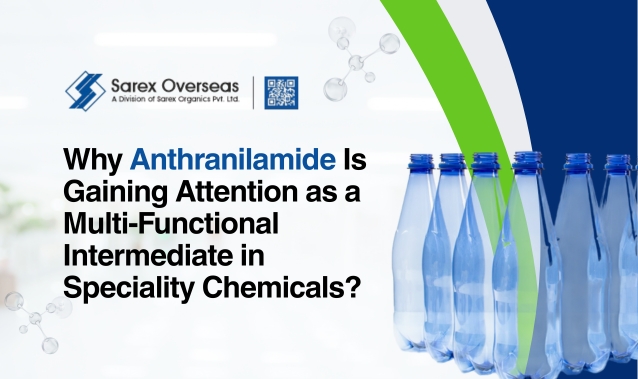 Sarex Overseas
A Division of Sarex Organics Pvt. Ltd.

Why Anthranilamide Is Gaining Attention as a Multi-Functional Intermediate in Speciality Chemicals?